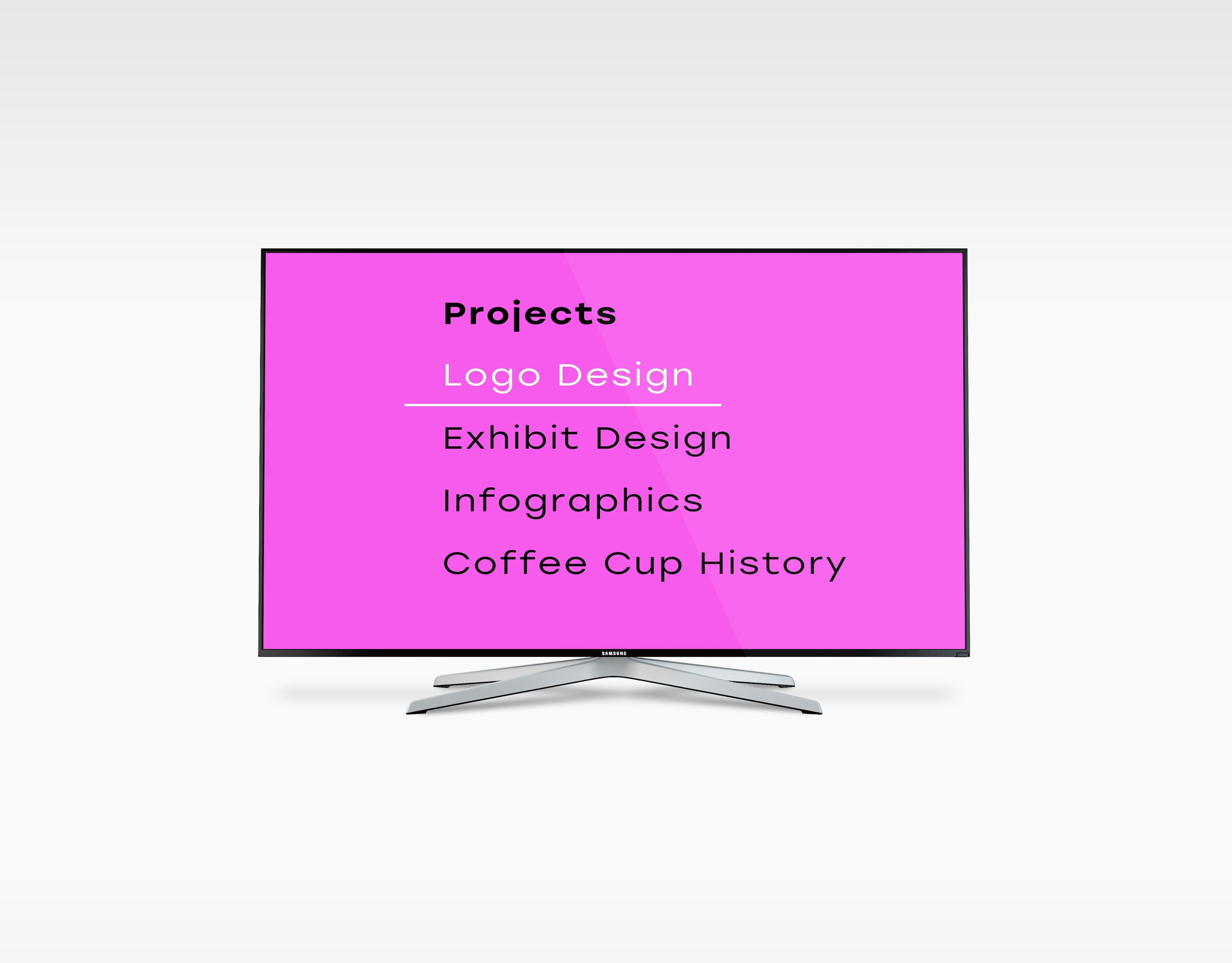 Projects

Logo Design

Exhibit Design

Infographics

Coffee Cup History

SAMSUNG